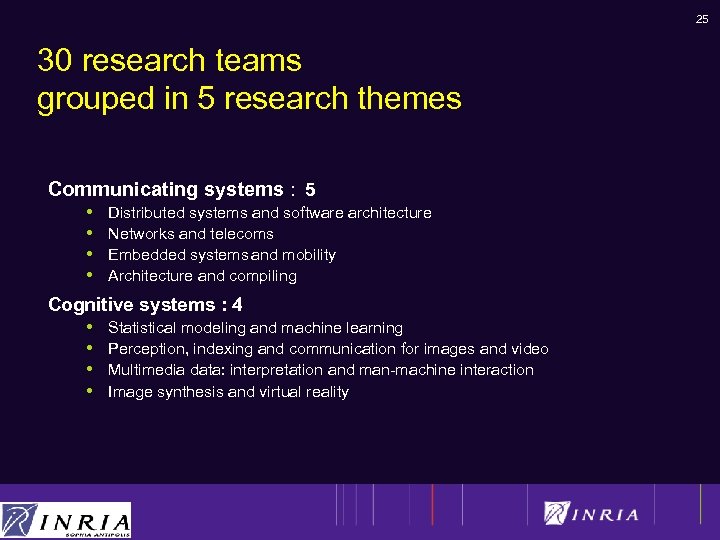 25

30 research teams
grouped in 5 research themes

Communicating systems : 5
• Distributed systems and software architecture
• Networks and telecoms
• Embedded systems and mobility
• Architecture and compiling

Cognitive systems : 4
• Statistical modeling and machine learning
• Perception, indexing and communication for images and video
• Multimedia data: interpretation and man-machine interaction
• Image synthesis and virtual reality

INRIA
SOPHIA ANTIPOLIS

INRIA